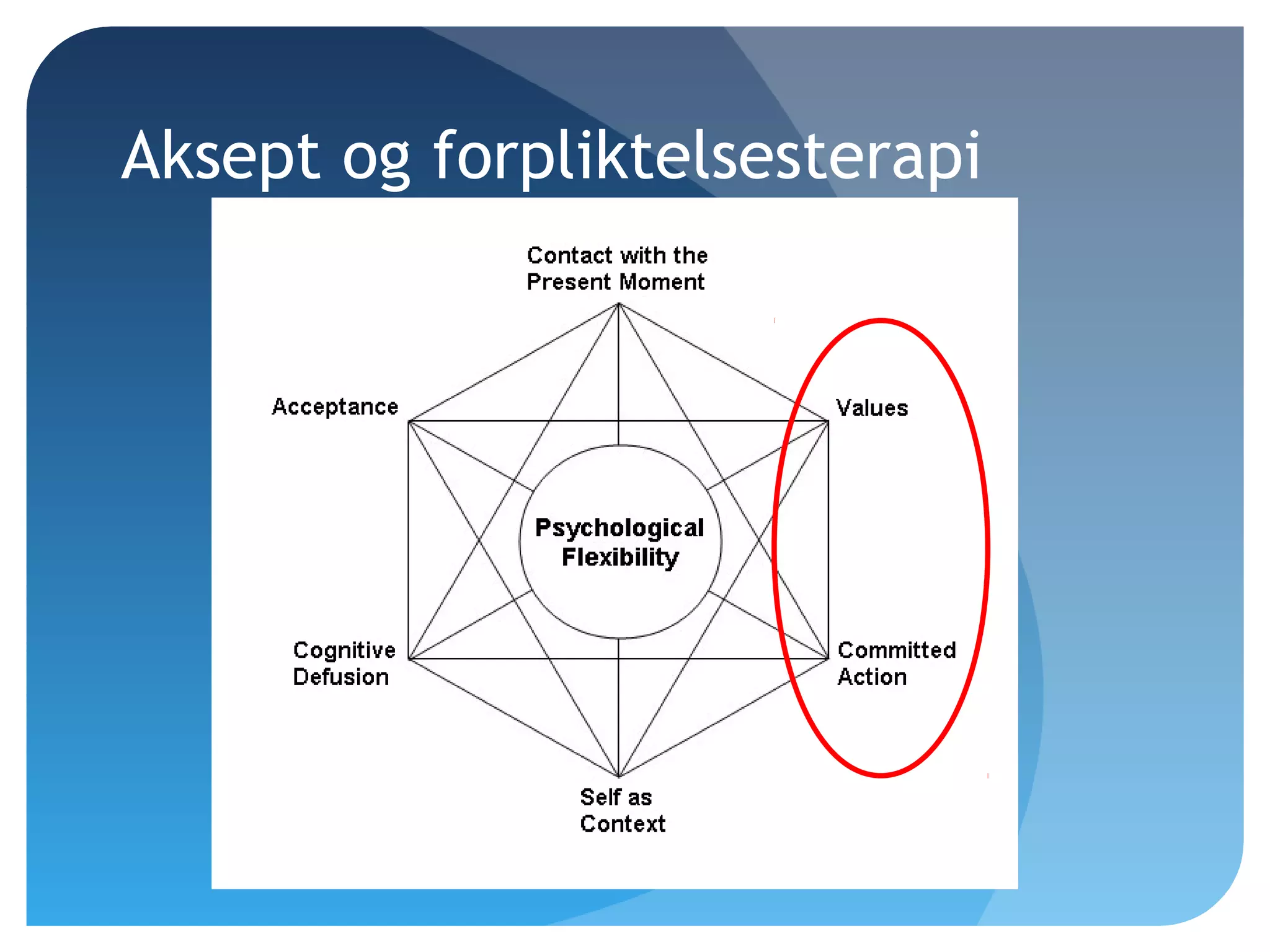 Aksept og forpliktelsesterapi

Contact with the Present Moment

Acceptance

Values

Psychological Flexibility

Cognitive Defusion

Committed Action

Self as Context